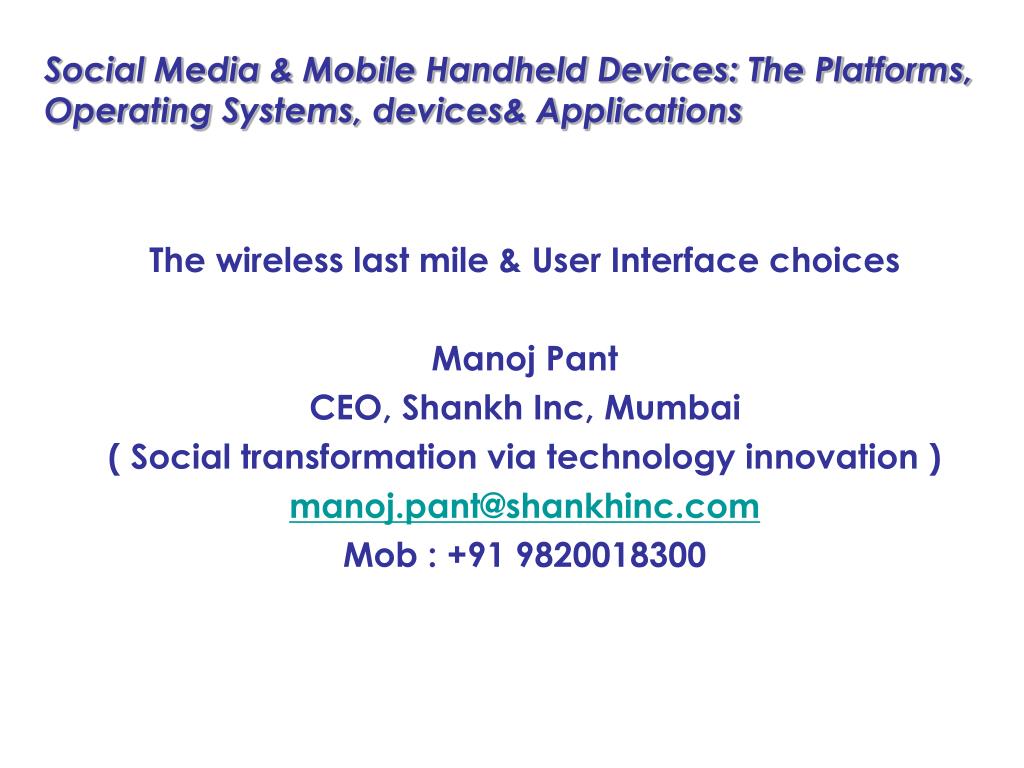 Social Media & Mobile Handheld Devices: The Platforms, Operating Systems, devices& Applications

The wireless last mile & User Interface choices

Manoj Pant
CEO, Shankh Inc, Mumbai
( Social transformation via technology innovation )
manoj.pant@shankhinc.com
Mob : +91 9820018300